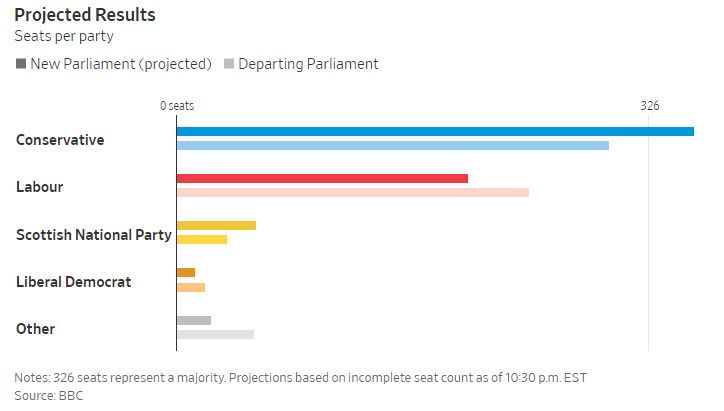 Projected Results
Seats per party

New Parliament (projected)  Departing Parliament

0 seats
326

Conservative
Labour
Scottish National Party
Liberal Democrat
Other

Notes: 326 seats represent a majority. Projections based on incomplete seat count as of 10:30 p.m. EST
Source: BBC